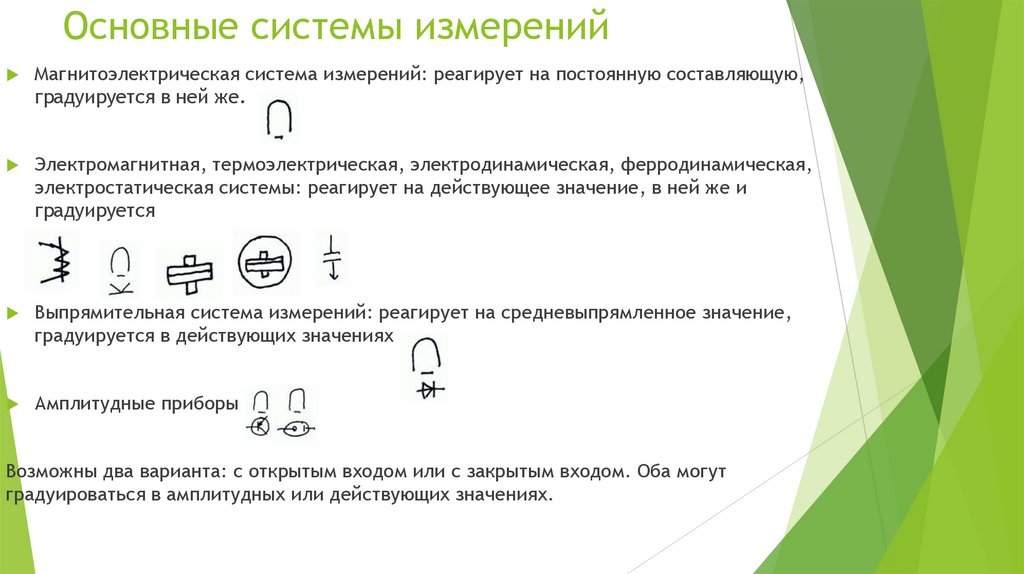 Основные системы измерений

Магнитоэлектрическая система измерений: реагирует на постоянную составляющую, градуируется в ней же.

Электромагнитная, термоэлектрическая, электродинамическая, ферродинамическая, электростатическая системы: реагирует на действующее значение, в ней же и градуируется

Выпрямительная система измерений: реагирует на средневыпрямленное значение, градуируется в действующих значениях

Амплитудные приборы

Возможны два варианта: с открытым входом или с закрытым входом. Оба могут градуироваться в амплитудных или действующих значениях.